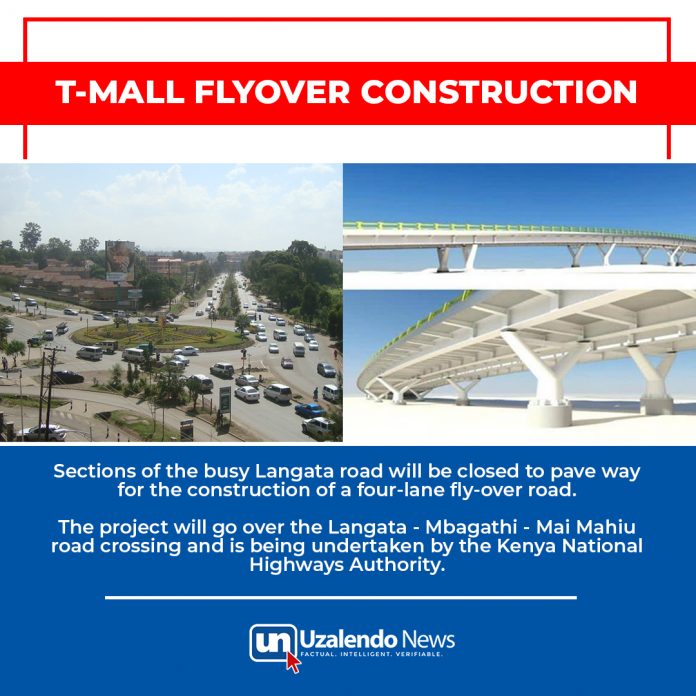 T-MALL FLYOVER CONSTRUCTION

Sections of the busy Langata road will be closed to pave way for the construction of a four-lane fly-over road.

The project will go over the Langata - Mbagathi - Mai Mahiu road crossing and is being undertaken by the Kenya National Highways Authority.

un Uzalendo News
FACTUAL. INTELLIGENT. VERIFIABLE.